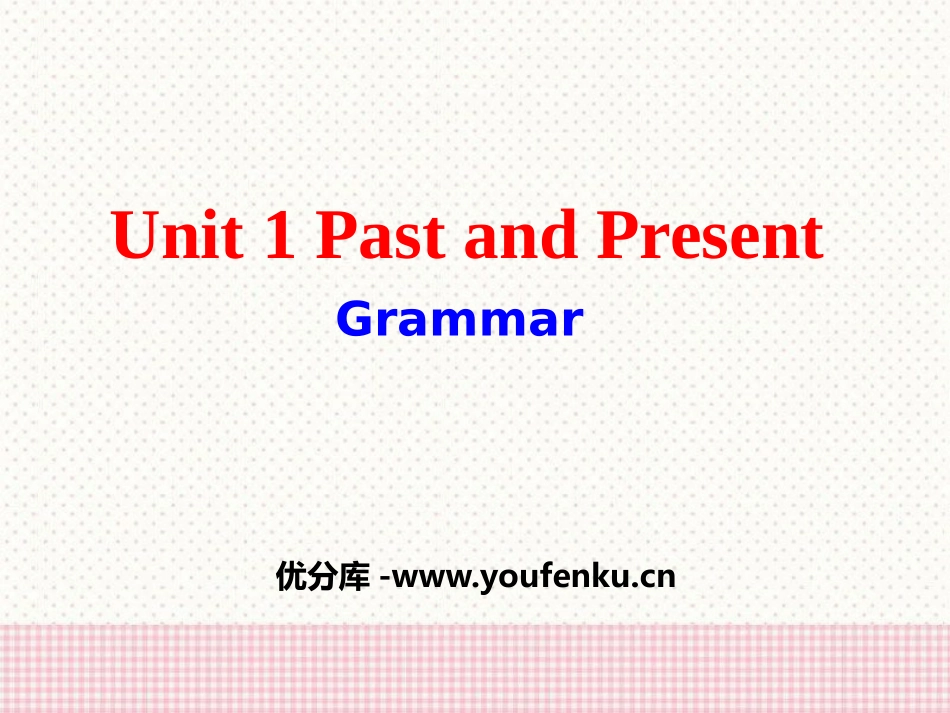 Unit 1 Past and Present

Grammar

优分库 -www.youfenku.cn